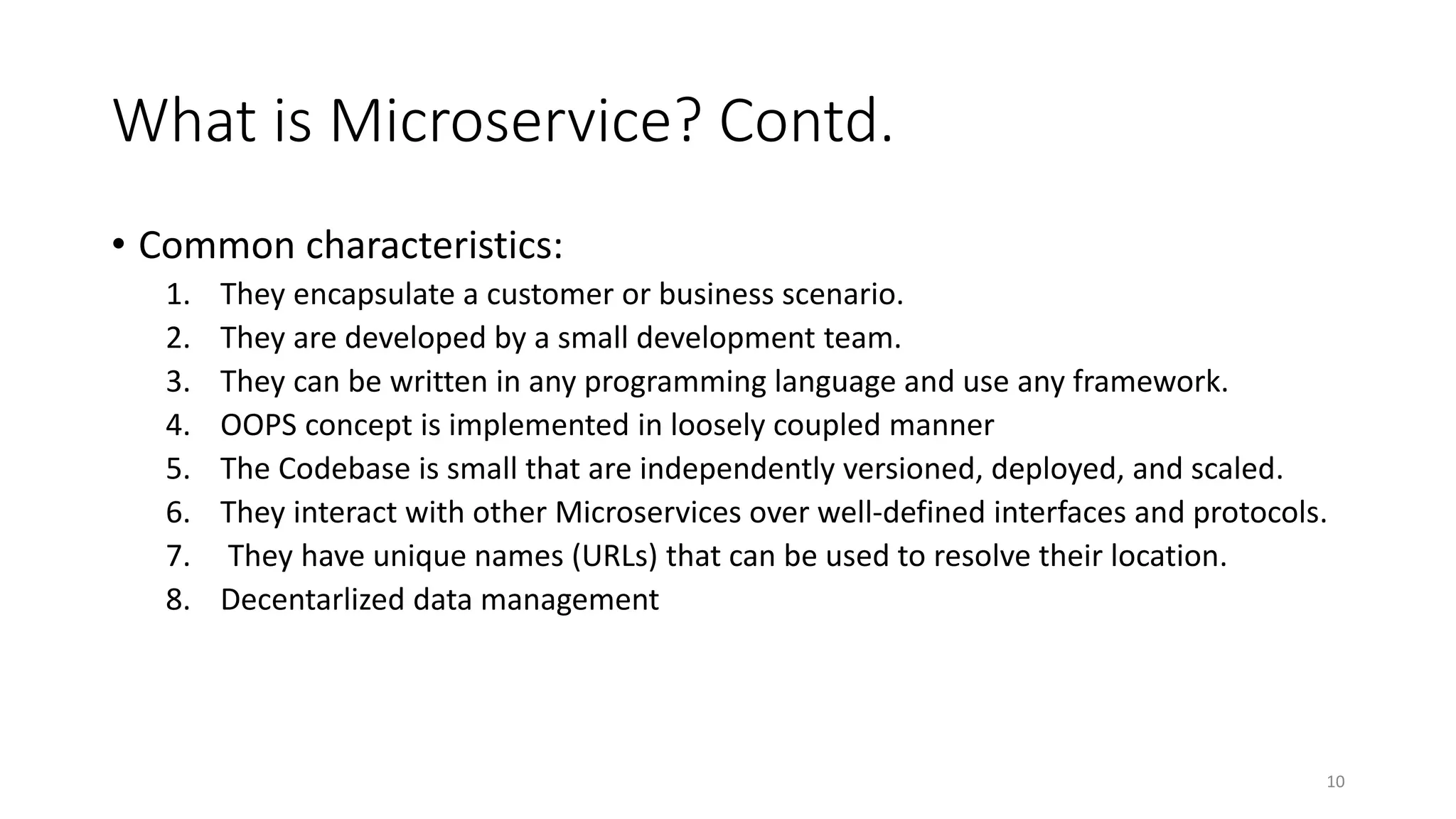 What is Microservice? Contd.

• Common characteristics:
1. They encapsulate a customer or business scenario.
2. They are developed by a small development team.
3. They can be written in any programming language and use any framework.
4. OOPS concept is implemented in loosely coupled manner
5. The Codebase is small that are independently versioned, deployed, and scaled.
6. They interact with other Microservices over well-defined interfaces and protocols.
7. They have unique names (URLs) that can be used to resolve their location.
8. Decentarlized data management

10